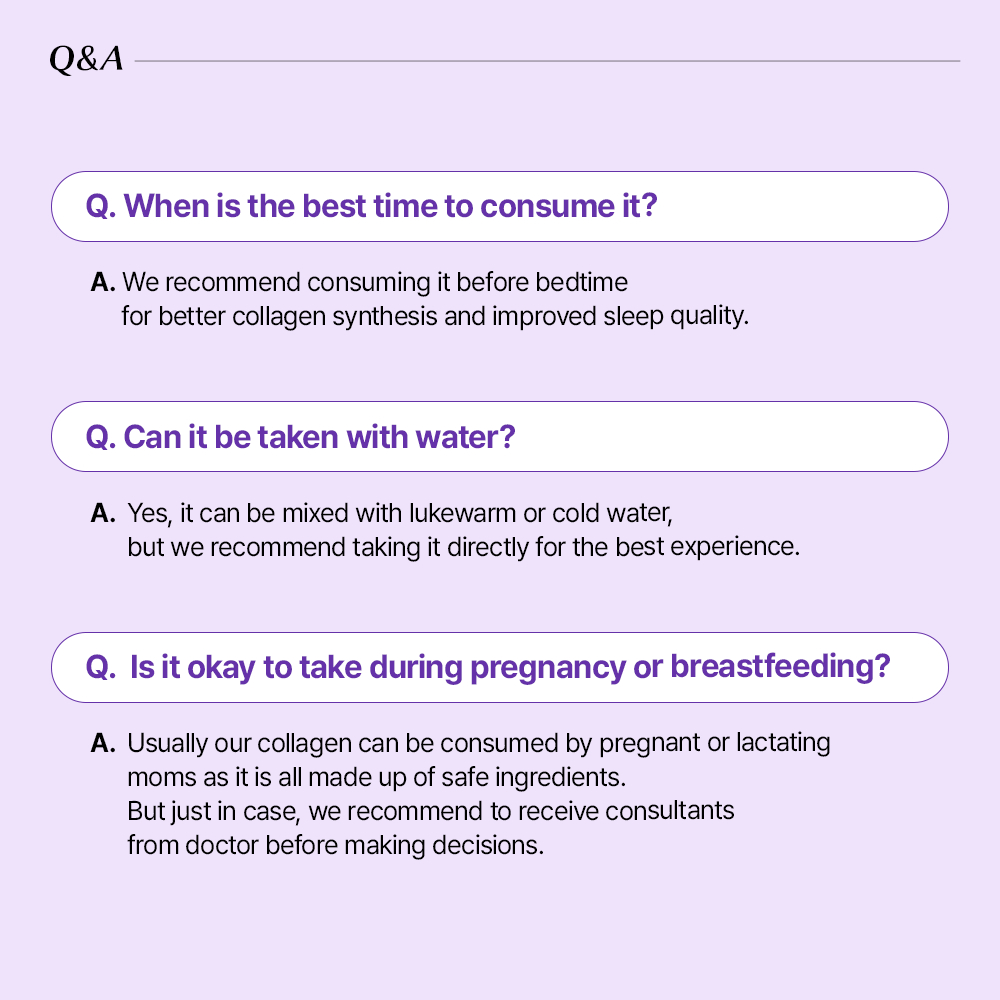 Q&A

Q. When is the best time to consume it?

A. We recommend consuming it before bedtime for better collagen synthesis and improved sleep quality.

Q. Can it be taken with water?

A. Yes, it can be mixed with lukewarm or cold water, but we recommend taking it directly for the best experience.

Q. Is it okay to take during pregnancy or breastfeeding?

A. Usually our collagen can be consumed by pregnant or lactating moms as it is all made up of safe ingredients. But just in case, we recommend to receive consultants from doctor before making decisions.